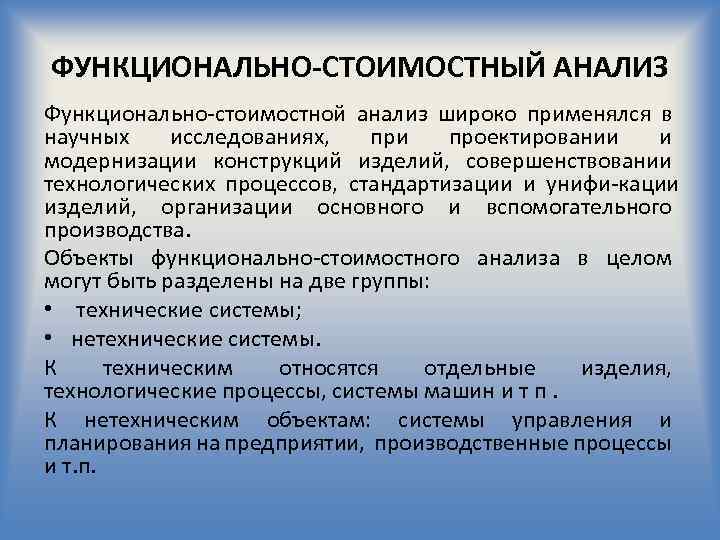 ФУНКЦИОНАЛЬНО-СТОИМОСТНЫЙ АНАЛИЗ

Функционально-стоимостной анализ широко применялся в научных исследованиях, при проектировании и модернизации конструкций изделий, совершенствовании технологических процессов, стандартизации и унифи-кации изделий, организации основного и вспомогательного производства.

Объекты функционально-стоимостного анализа в целом могут быть разделены на две группы:

• технические системы;
• нетехнические системы.

К техническим относятся отдельные изделия, технологические процессы, системы машин и т п .

К нетехническим объектам: системы управления и планирования на предприятии, производственные процессы и т.п.